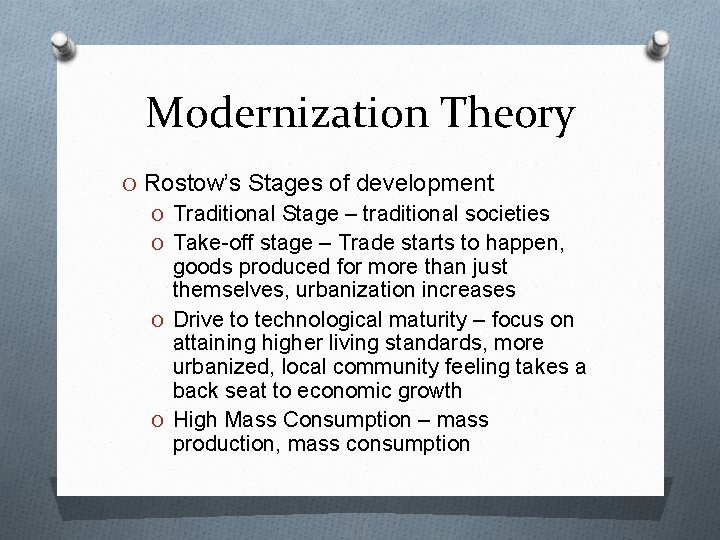 Modernization Theory

O Rostow's Stages of development

O Traditional Stage – traditional societies

O Take-off stage – Trade starts to happen, goods produced for more than just themselves, urbanization increases

O Drive to technological maturity – focus on attaining higher living standards, more urbanized, local community feeling takes a back seat to economic growth

O High Mass Consumption – mass production, mass consumption